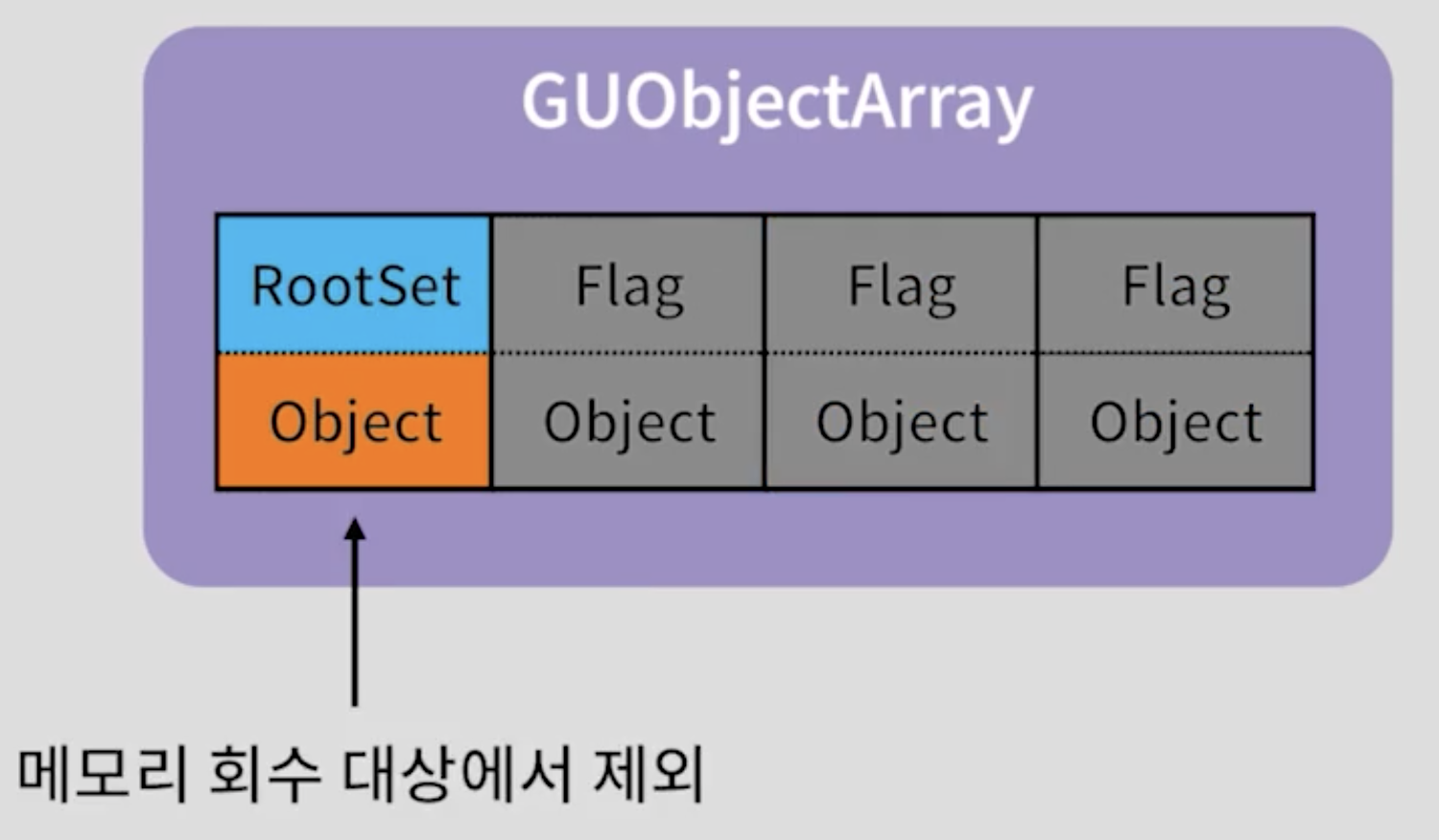 GUObjectArray

| RootSet | Flag | Flag | Flag |
|---|---|---|---|
| Object | Object | Object | Object |

메모리 회수 대상에서 제외